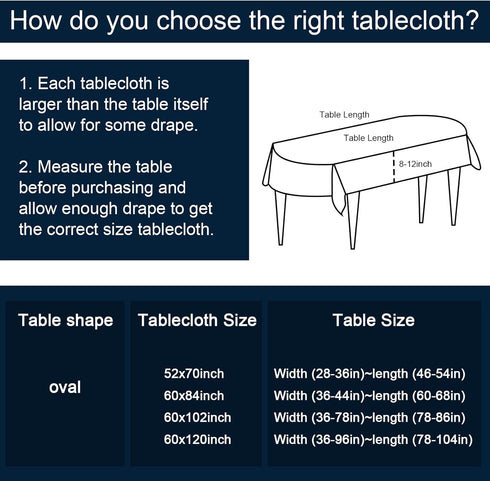 How do you choose the right tablecloth?

1. Each tablecloth is larger than the table itself to allow for some drape.

2. Measure the table before purchasing and allow enough drape to get the correct size tablecloth.

Table Length

Table Length

8-12inch

| Table shape | Tablecloth Size | Table Size |
|---|---|---|
| oval | 52x70inch | Width (28-36in)~length (46-54in) |
| | 60x84inch | Width (36-44in)~length (60-68in) |
| | 60x102inch | Width (36-78in)~length (78-86in) |
| | 60x120inch | Width (36-96in)~length (78-104in) |